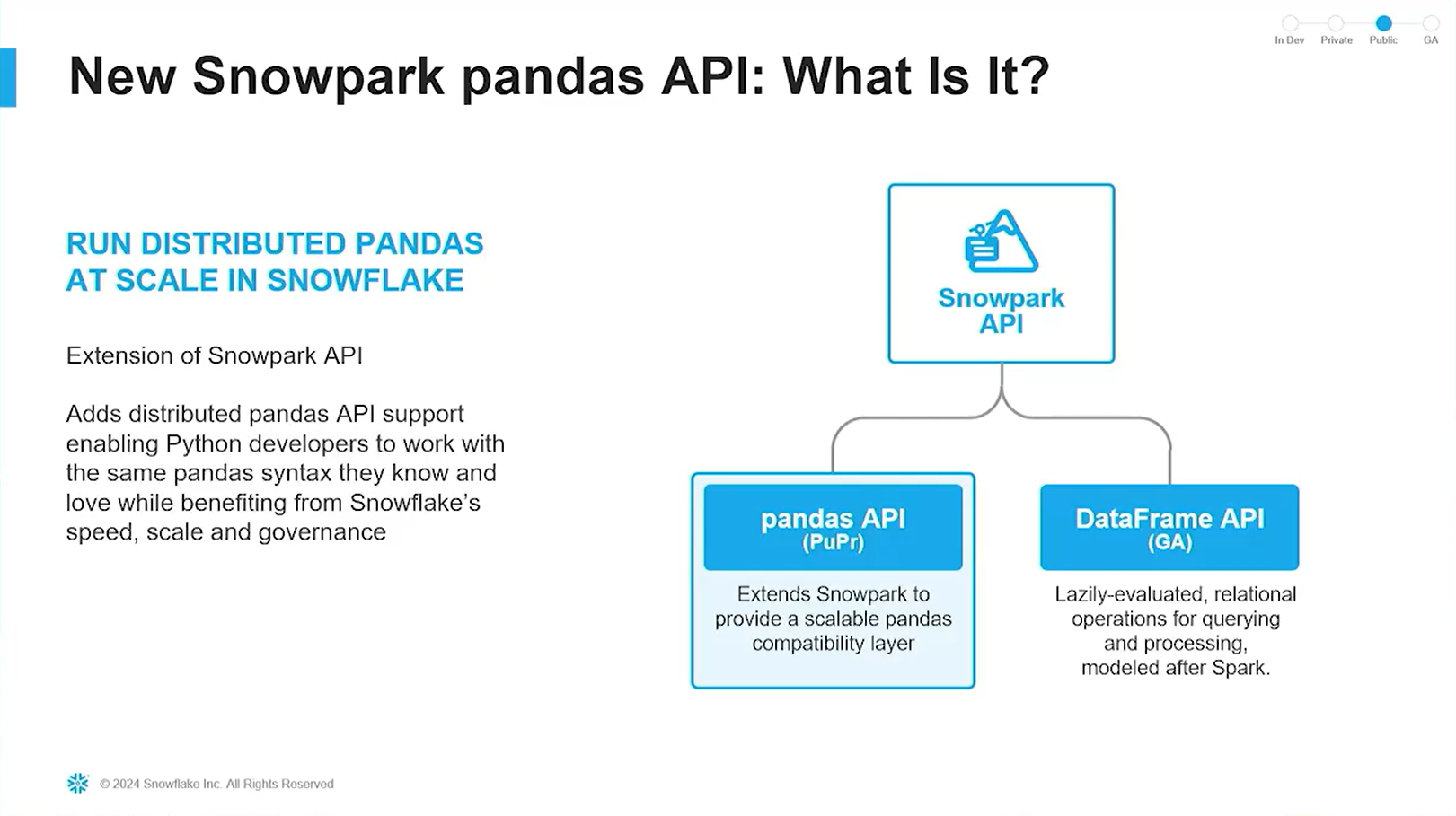 In Dev Private Public GA

New Snowpark pandas API: What Is It?

RUN DISTRIBUTED PANDAS AT SCALE IN SNOWFLAKE

Extension of Snowpark API

Adds distributed pandas API support enabling Python developers to work with the same pandas syntax they know and love while benefiting from Snowflake's speed, scale and governance

Snowpark API

pandas API (PuPr)

Extends Snowpark to provide a scalable pandas compatibility layer

DataFrame API (GA)

Lazily-evaluated, relational operations for querying and processing, modeled after Spark.

© 2024 Snowflake Inc. All Rights Reserved